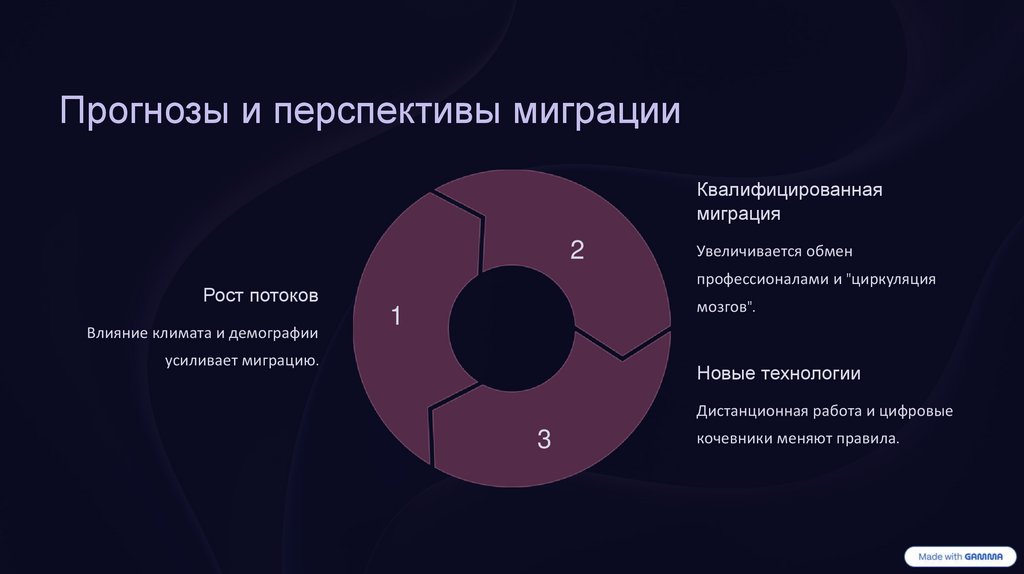 Прогнозы и перспективы миграции

Рост потоков

Влияние климата и демографии усиливает миграцию.

1

2

3

Квалифицированная миграция

Увеличивается обмен профессионалами и "циркуляция мозгов".

Новые технологии

Дистанционная работа и цифровые кочевники меняют правила.

Made with GAMMA